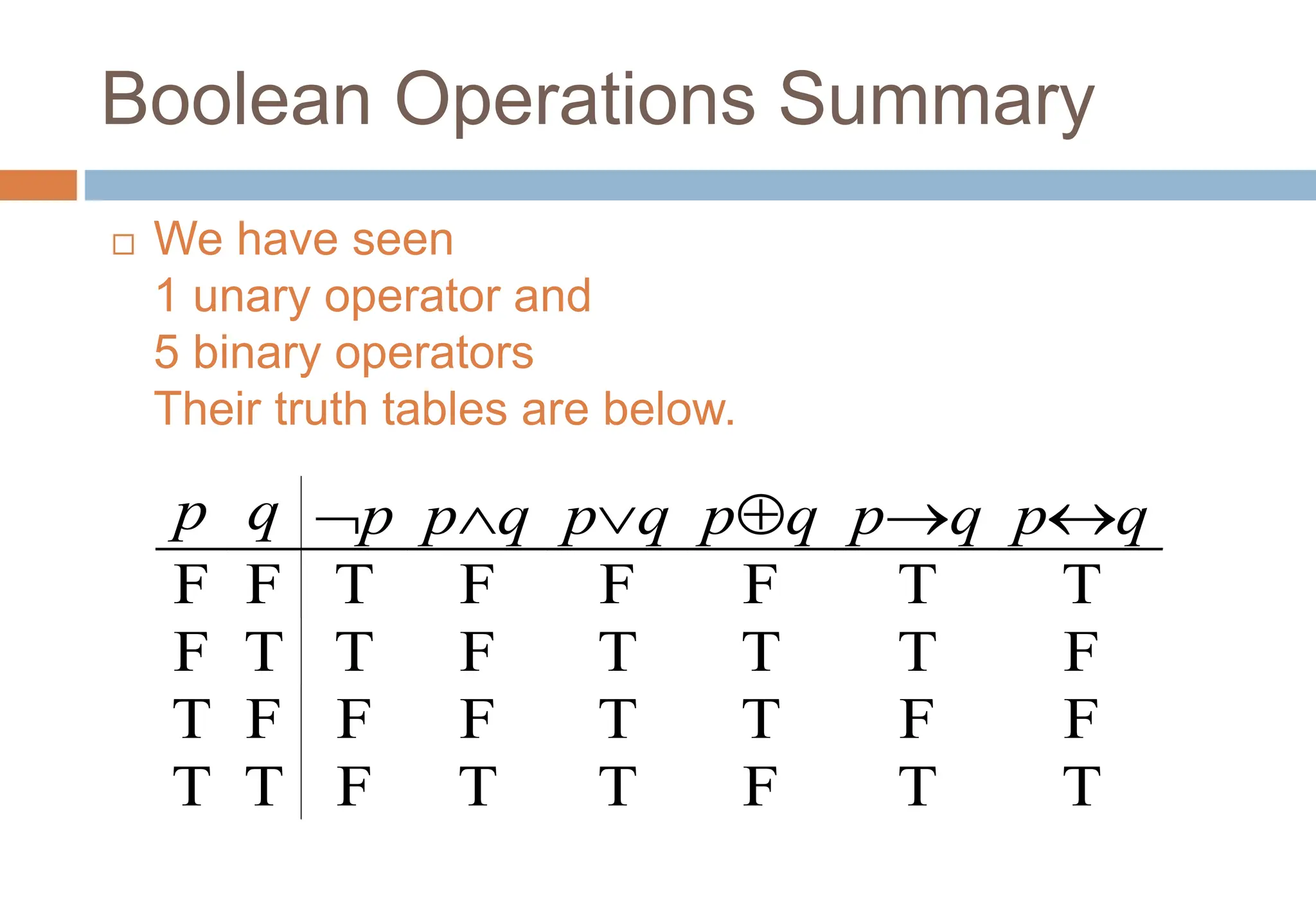 Boolean Operations Summary

We have seen
1 unary operator and
5 binary operators
Their truth tables are below.

| $p$ | $q$ | $\neg p$ | $p \wedge q$ | $p \vee q$ | $p \oplus q$ | $p \rightarrow q$ | $p \leftrightarrow q$ |
|---|---|---|---|---|---|---|---|
| F | F | T | F | F | F | T | T |
| F | T | T | F | T | T | T | F |
| T | F | F | F | T | T | F | F |
| T | T | F | T | T | F | T | T |